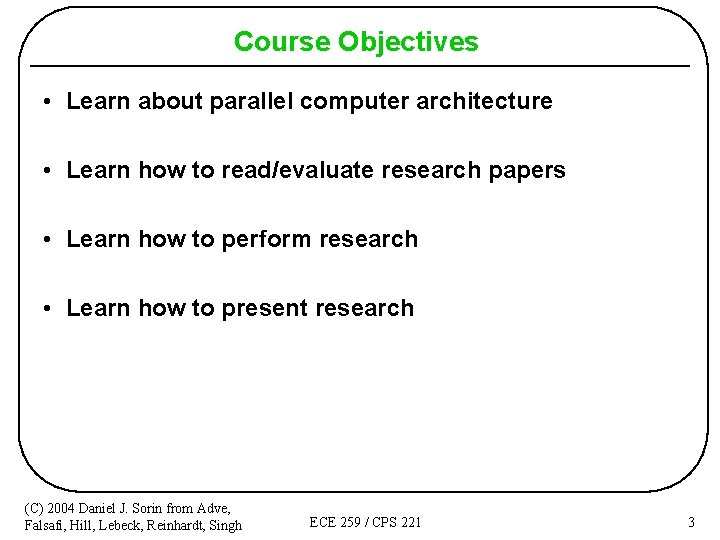 Course Objectives

• Learn about parallel computer architecture

• Learn how to read/evaluate research papers

• Learn how to perform research

• Learn how to present research

(C) 2004 Daniel J. Sorin from Adve, Falsafi, Hill, Lebeck, Reinhardt, Singh

ECE 259 / CPS 221

3